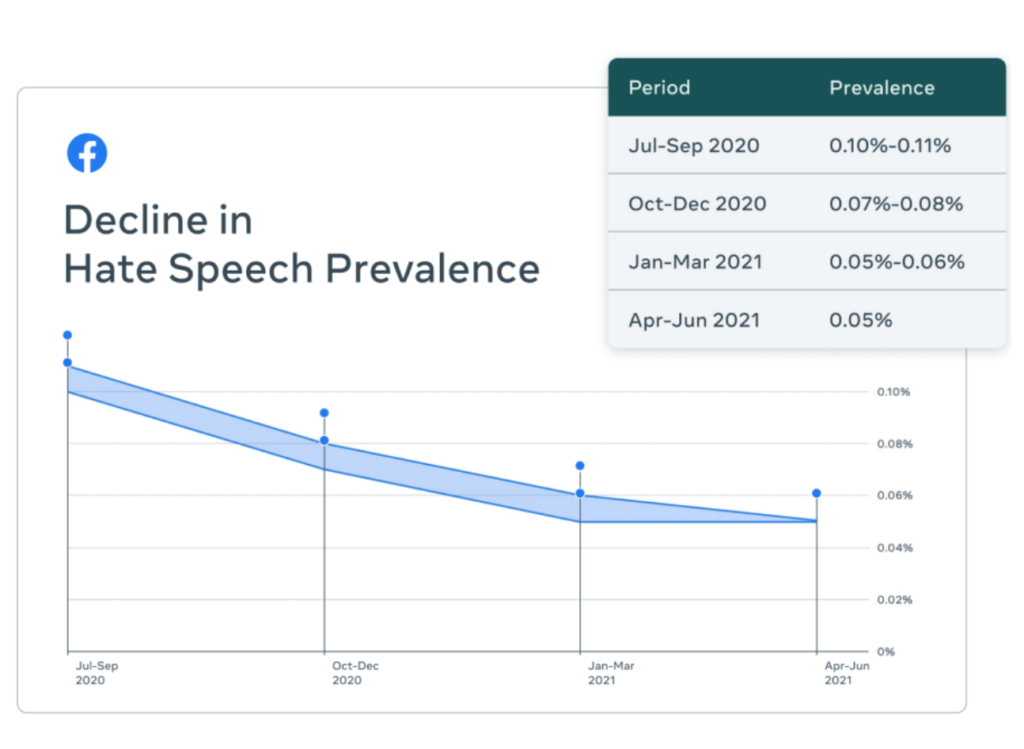 Decline in
Hate Speech Prevalence

| Period | Prevalence |
|---|---|
| Jul-Sep 2020 | 0.10%-0.11% |
| Oct-Dec 2020 | 0.07%-0.08% |
| Jan-Mar 2021 | 0.05%-0.06% |
| Apr-Jun 2021 | 0.05% |

0.10%
0.08%
0.06%
0.04%
0.02%
0%

Jul-Sep 2020
Oct-Dec 2020
Jan-Mar 2021
Apr-Jun 2021